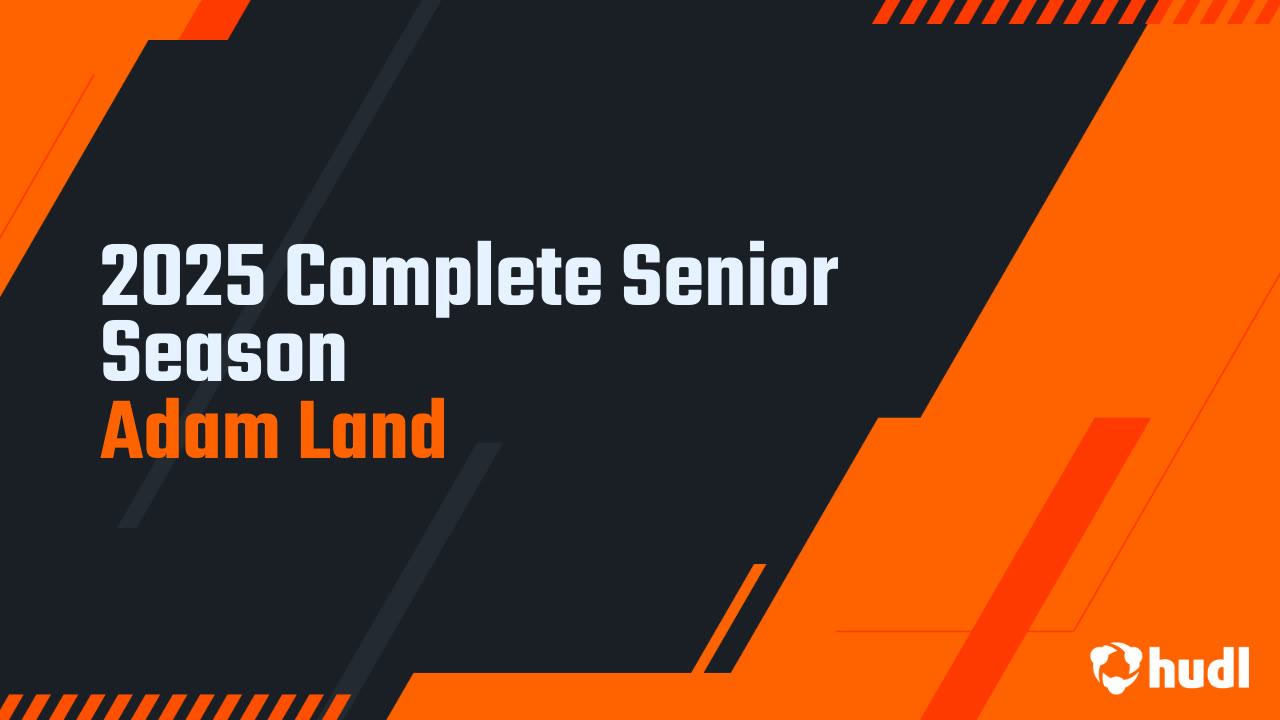 2025 Complete Senior Season
Adam Land

hudl